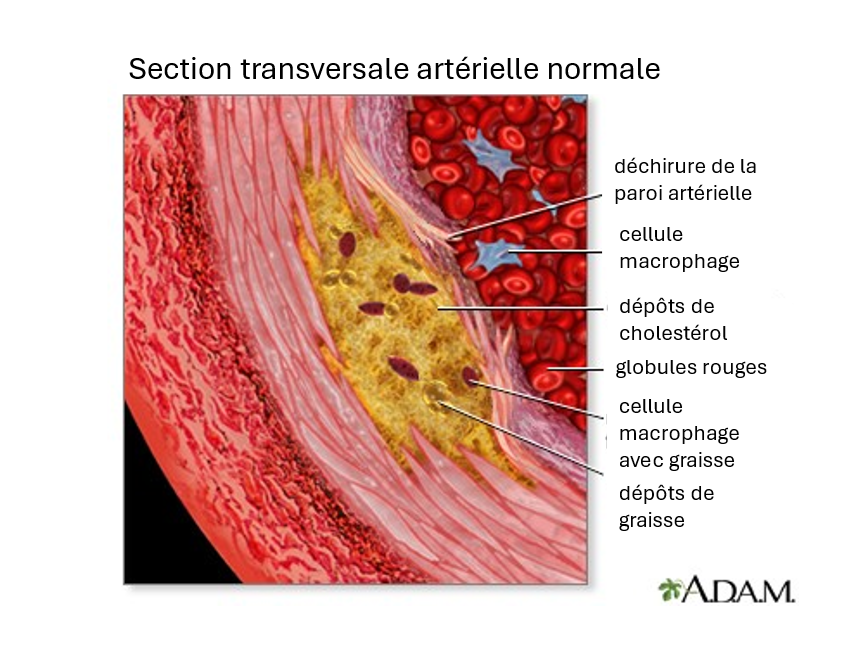 Section transversale artérielle normale

déchirure de la paroi artérielle

cellule macrophage

dépôts de cholestérol

globules rouges

cellule macrophage avec graisse

dépôts de graisse

A.D.A.M.